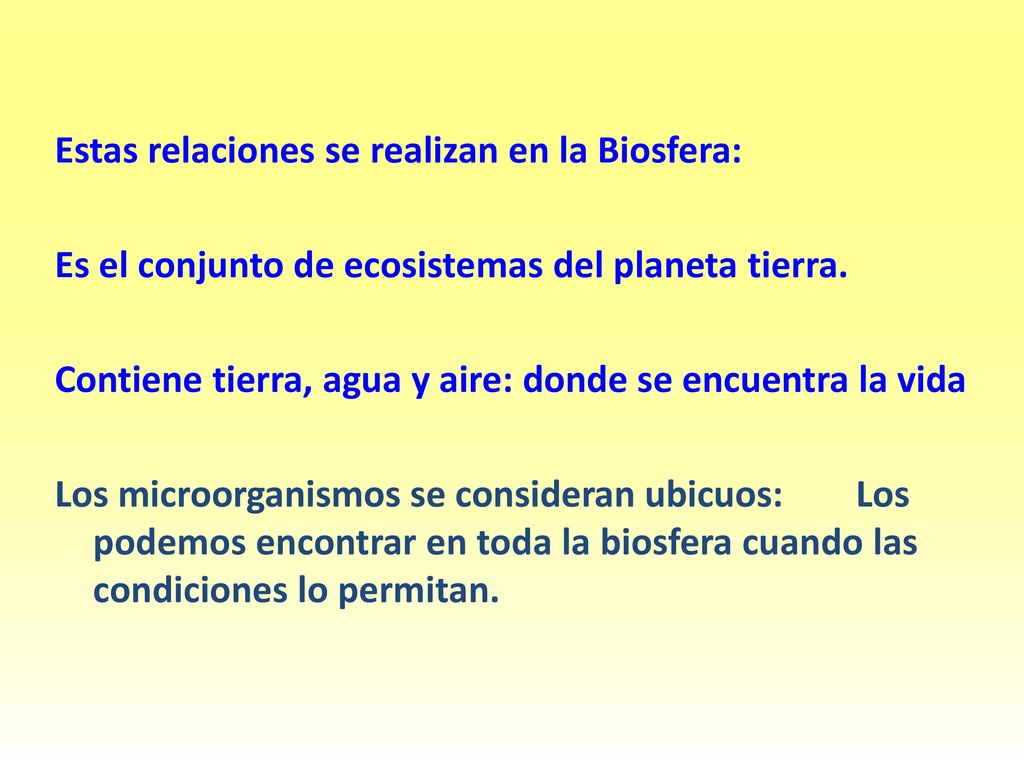 Estas relaciones se realizan en la Biosfera:

Es el conjunto de ecosistemas del planeta tierra.

Contiene tierra, agua y aire: donde se encuentra la vida

Los microorganismos se consideran ubicuos: Los podemos encontrar en toda la biosfera cuando las condiciones lo permitan.